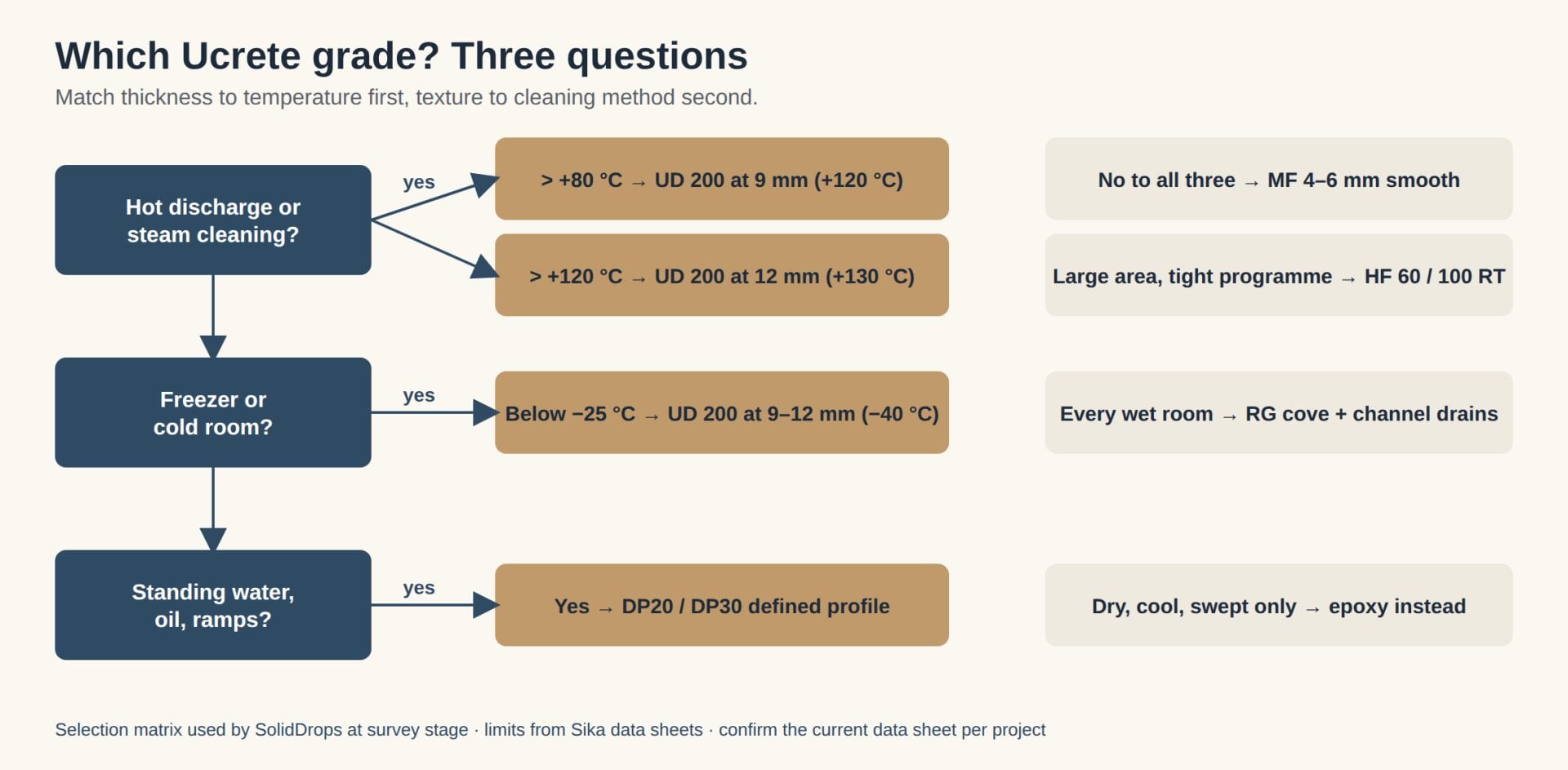 Which Ucrete grade? Three questions

Match thickness to temperature first, texture to cleaning method second.

Hot discharge or steam cleaning?

yes

> +80 °C → UD 200 at 9 mm (+120 °C)

> +120 °C → UD 200 at 12 mm (+130 °C)

Freezer or cold room?

yes

Below −25 °C → UD 200 at 9–12 mm (−40 °C)

Standing water, oil, ramps?

yes

Yes → DP20 / DP30 defined profile

No to all three → MF 4–6 mm smooth

Large area, tight programme → HF 60 / 100 RT

Every wet room → RG cove + channel drains

Dry, cool, swept only → epoxy instead

Selection matrix used by SolidDrops at survey stage · limits from Sika data sheets · confirm the current data sheet per project